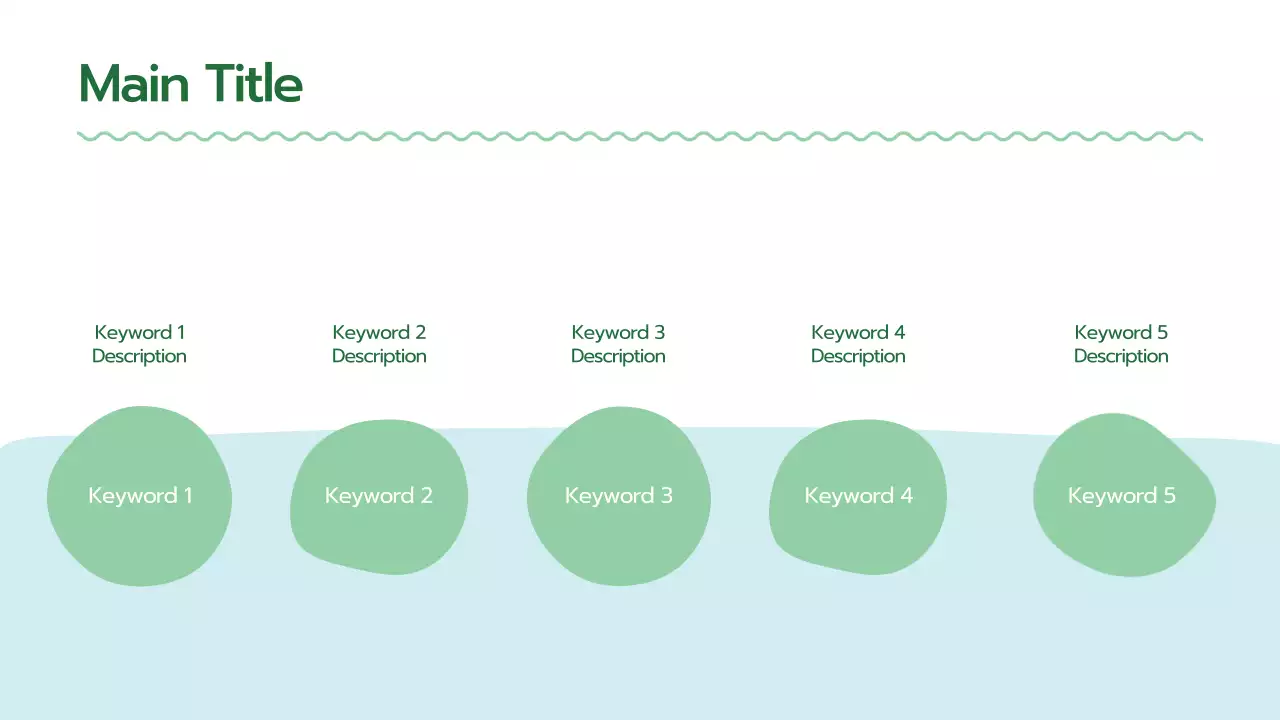 Main Title

Keyword 1
Description

Keyword 2
Description

Keyword 3
Description

Keyword 4
Description

Keyword 5
Description

Keyword 1

Keyword 2

Keyword 3

Keyword 4

Keyword 5